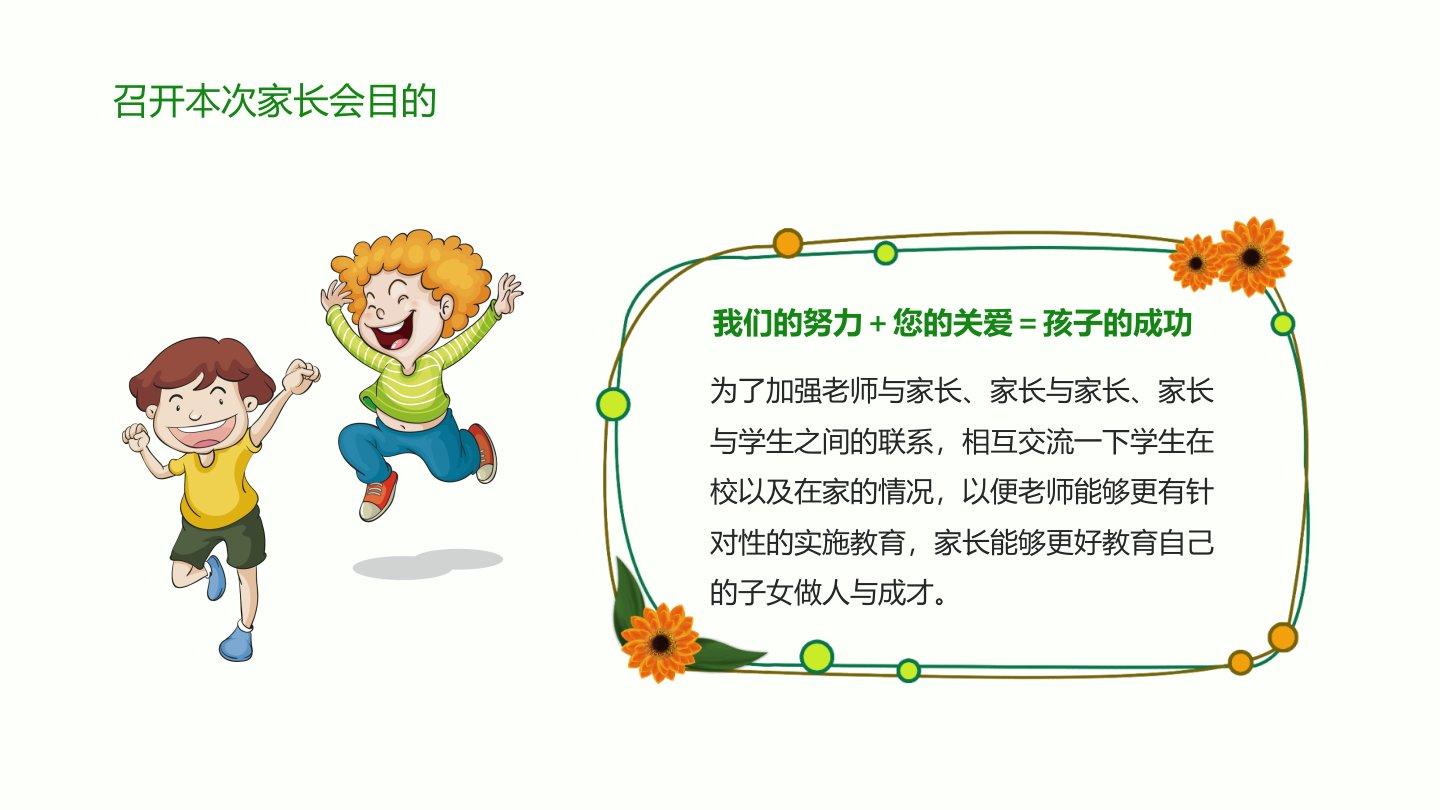 召开本次家长会目的

我们的努力 + 您的关爱 = 孩子的成功

为了加强老师与家长、家长与家长、家长与学生之间的联系，相互交流一下学生在校以及在家的情况，以便老师能够更有针对性的实施教育，家长能够更好教育自己的子女做人与成才。